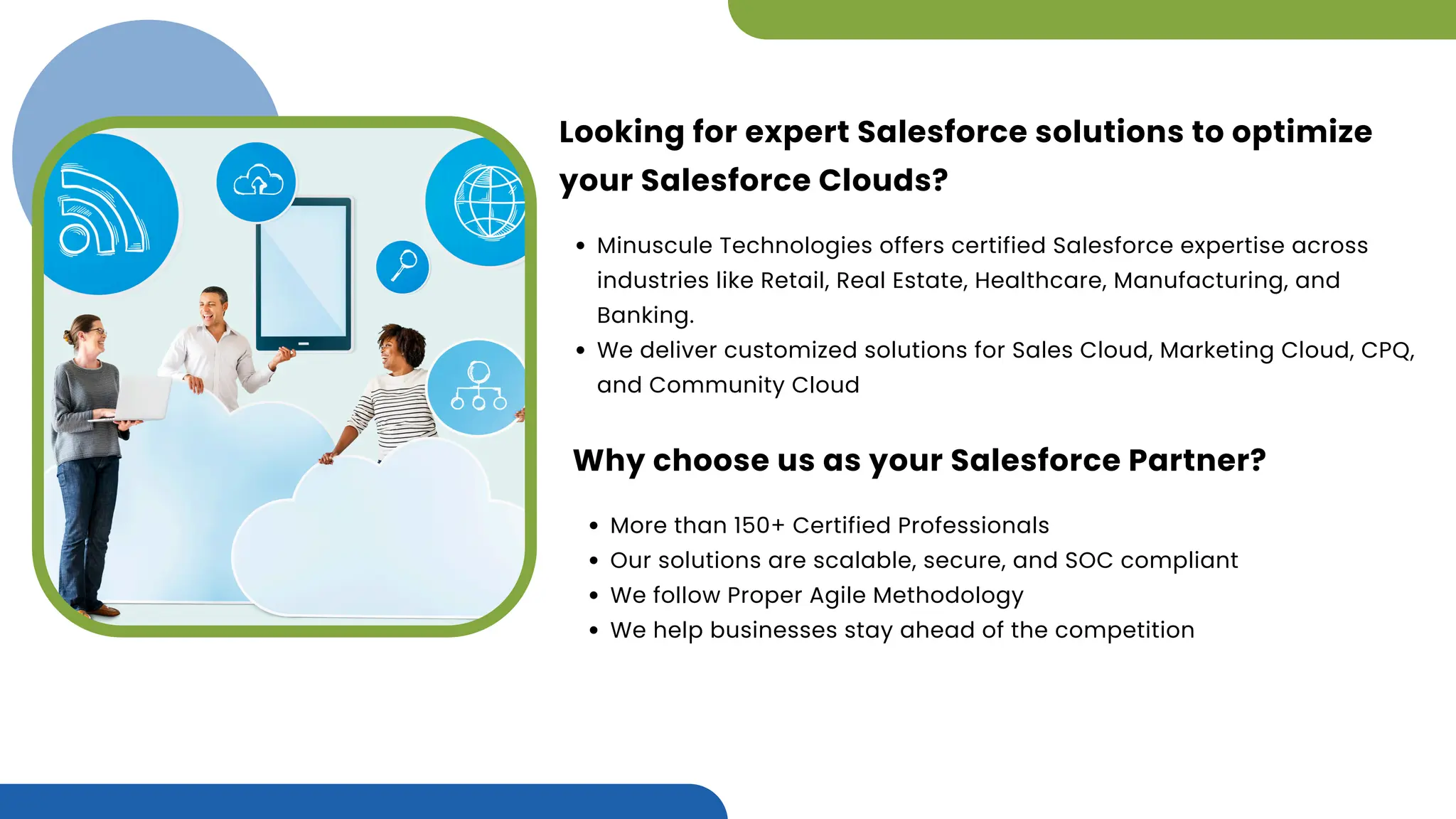 Looking for expert Salesforce solutions to optimize your Salesforce Clouds?

• Minuscule Technologies offers certified Salesforce expertise across industries like Retail, Real Estate, Healthcare, Manufacturing, and Banking.
• We deliver customized solutions for Sales Cloud, Marketing Cloud, CPQ, and Community Cloud

Why choose us as your Salesforce Partner?

• More than 150+ Certified Professionals
• Our solutions are scalable, secure, and SOC compliant
• We follow Proper Agile Methodology
• We help businesses stay ahead of the competition